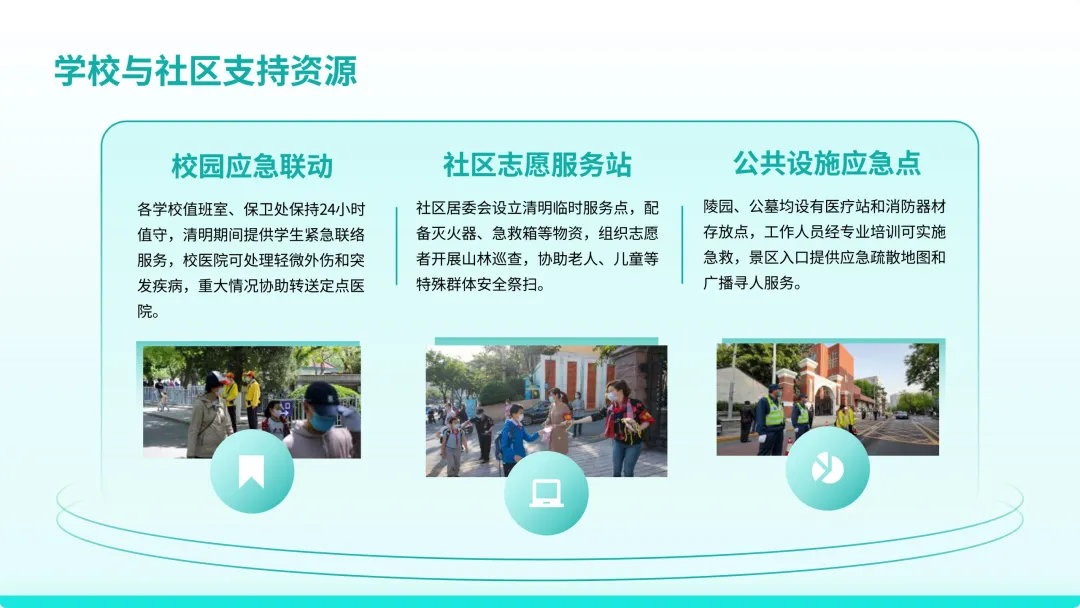 学校与社区支持资源

校园应急联动

各学校值班室、保卫处保持24小时值守，清明期间提供学生紧急联络服务，校医院可处理轻微外伤和突发疾病，重大情况协助转送定点医院。

社区志愿服务站

社区居委会设立清明临时服务点，配备灭火器、急救箱等物资，组织志愿者开展山林巡查，协助老人、儿童等特殊群体安全祭扫。

公共设施应急点

陵园、公墓均设有医疗站和消防器材存放点，工作人员经专业培训可实施急救，景区入口提供应急疏散地图和广播寻人服务。